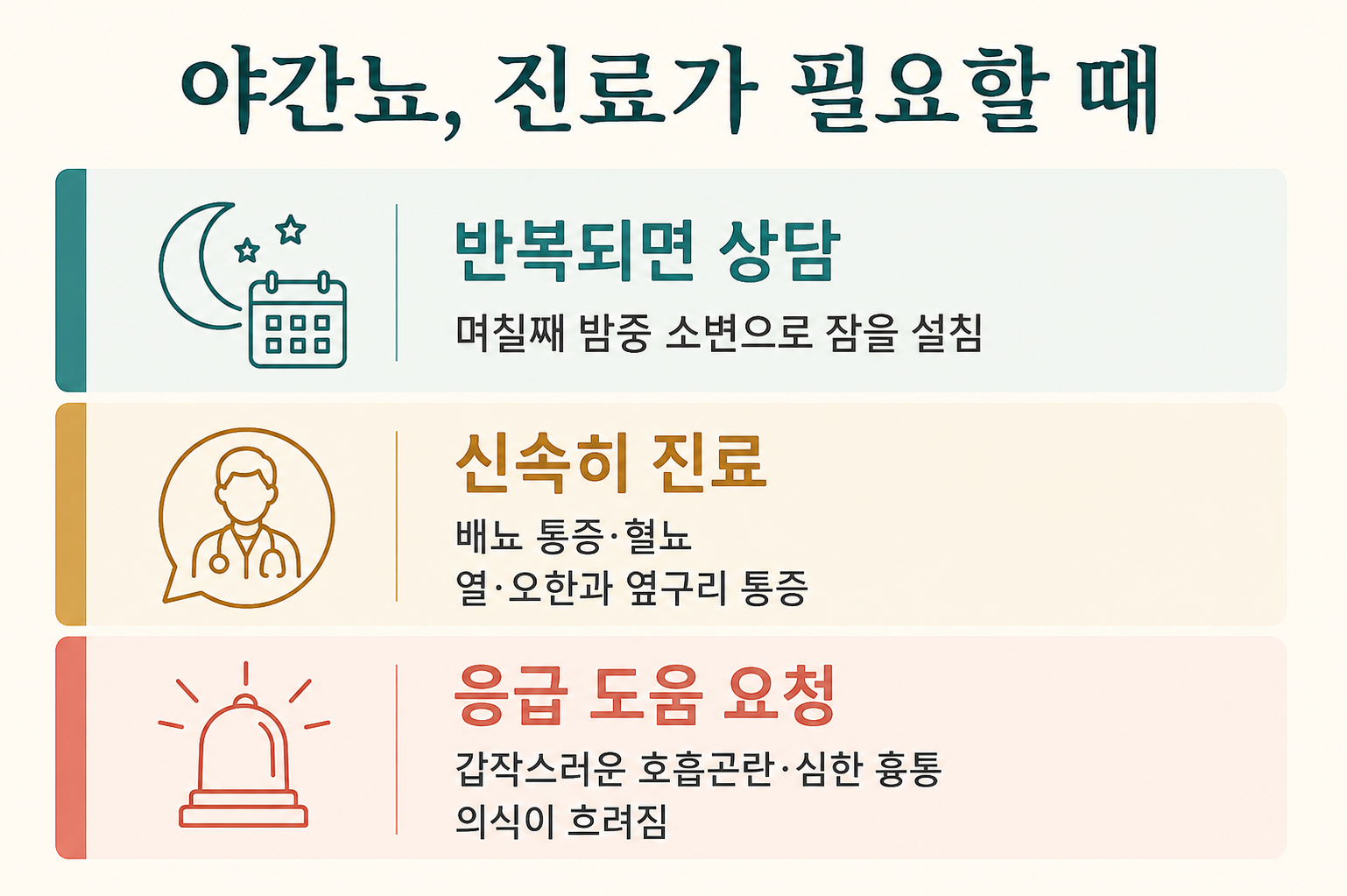 야간뇨, 진료가 필요할 때

반복되면 상담

며칠째 밤중 소변으로 잠을 설침

신속히 진료

배뇨 통증·혈뇨
열·오한과 옆구리 통증

응급 도움 요청

갑작스러운 호흡곤란·심한 흉통
의식이 흐려짐